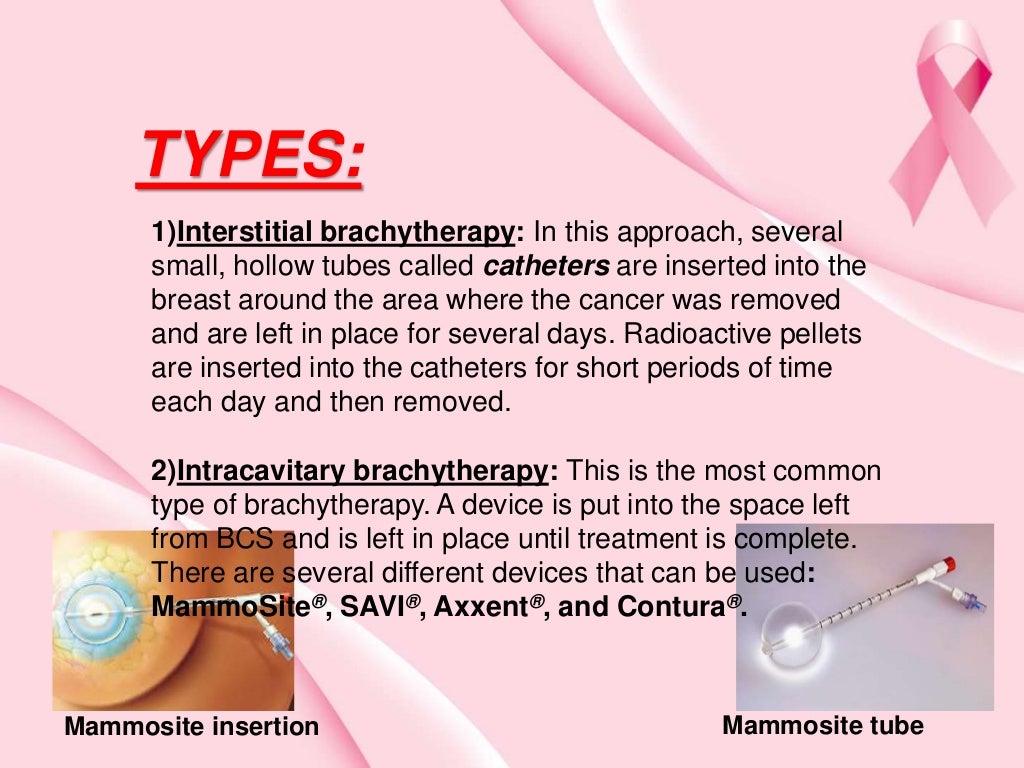 TYPES:

1)Interstitial brachytherapy: In this approach, several small, hollow tubes called catheters are inserted into the breast around the area where the cancer was removed and are left in place for several days. Radioactive pellets are inserted into the catheters for short periods of time each day and then removed.

2)Intracavitary brachytherapy: This is the most common type of brachytherapy. A device is put into the space left from BCS and is left in place until treatment is complete. There are several different devices that can be used: MammoSite®, SAVI®, Axxent®, and Contura®.

Mammosite insertion

Mammosite tube